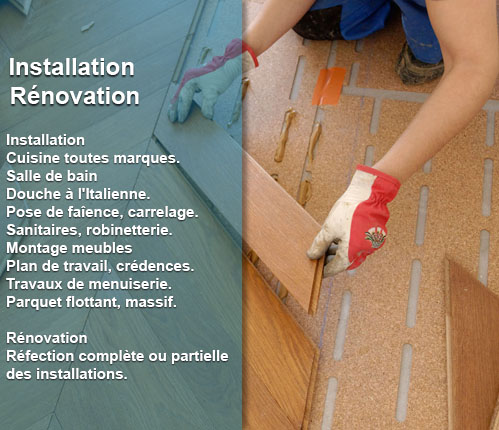 Installation
Rénovation

Installation
Cuisine toutes marques.
Salle de bain
Douche à l'Italienne.
Pose de faïence, carrelage.
Sanitaires, robinetterie.
Montage meubles
Plan de travail, crédences.
Travaux de menuiserie.
Parquet flottant, massif.

Rénovation
Réfection complète ou partielle des installations.